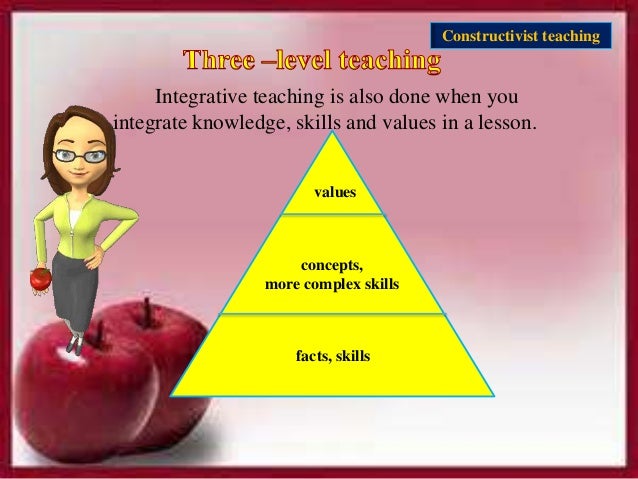 Constructivist teaching

Three –level teaching

Integrative teaching is also done when you integrate knowledge, skills and values in a lesson.

values

concepts, more complex skills

facts, skills